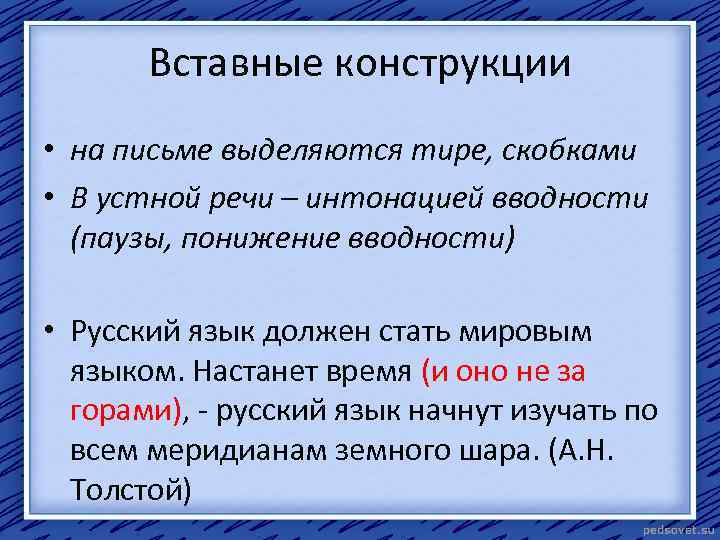 Вставные конструкции

• на письме выделяются тире, скобками

• В устной речи – интонацией вводности (паузы, понижение вводности)

• Русский язык должен стать мировым языком. Настанет время (и оно не за горами), - русский язык начнут изучать по всем меридианам земного шара. (А.Н. Толстой)

pedsovet.su